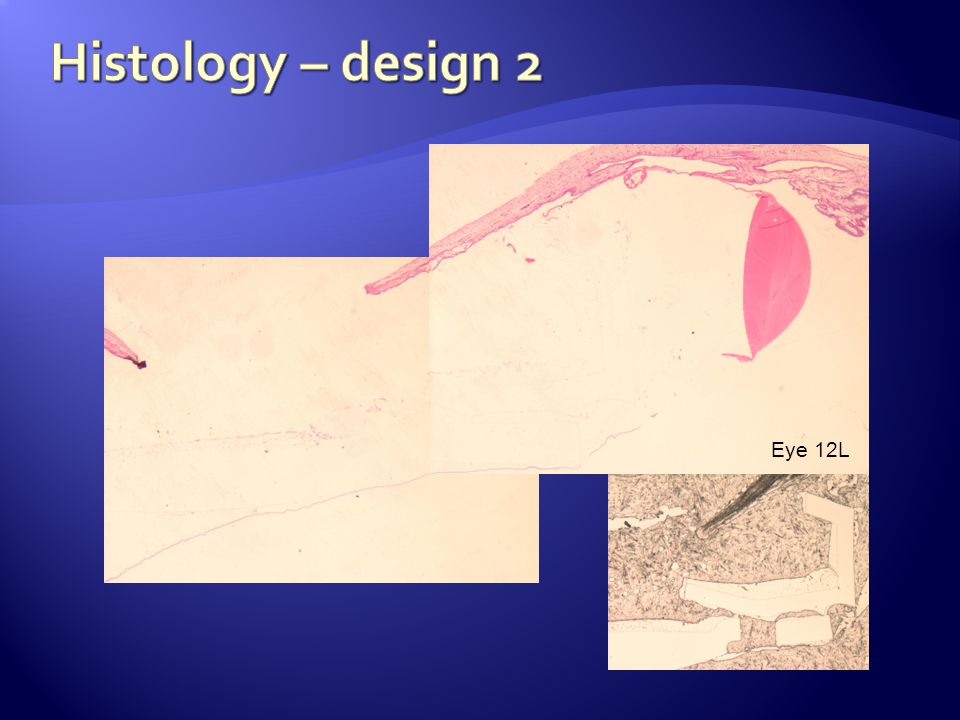 Histology – design 2

Eye 12L